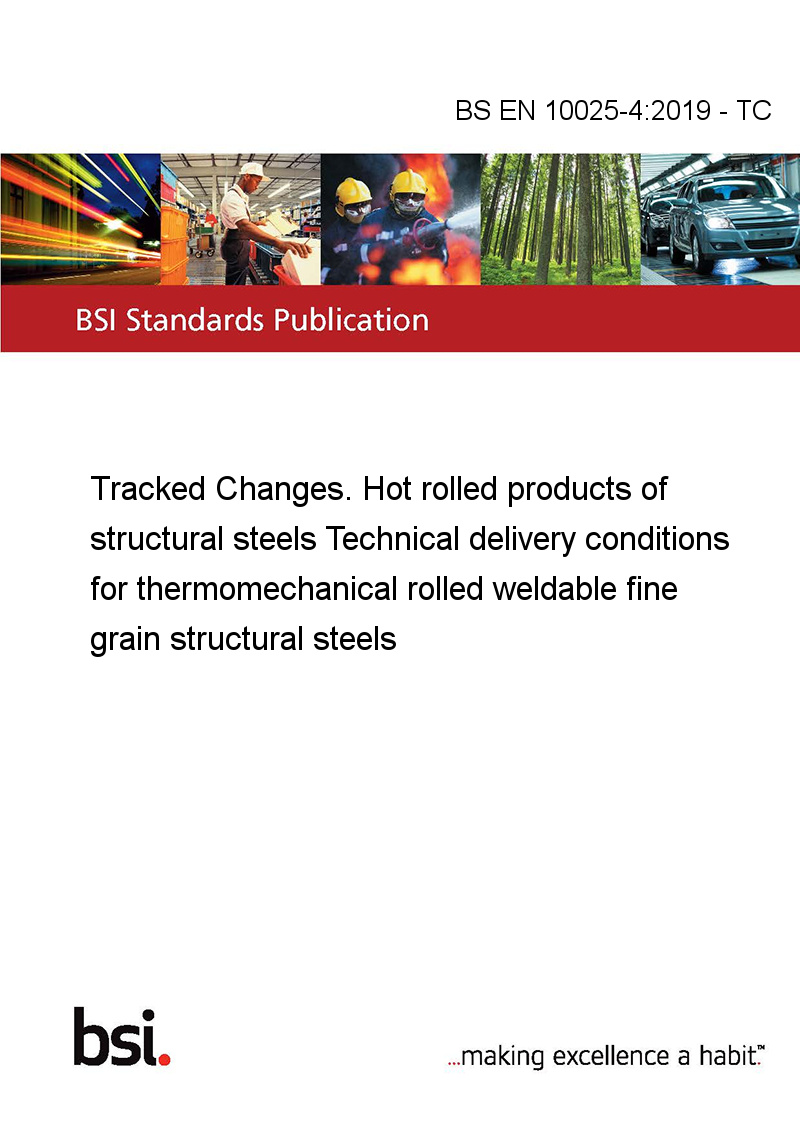 BS EN 10025-4:2019 - TC

BSI Standards Publication

Tracked Changes. Hot rolled products of structural steels Technical delivery conditions for thermomechanical rolled weldable fine grain structural steels

bsi.

...making excellence a habit.™